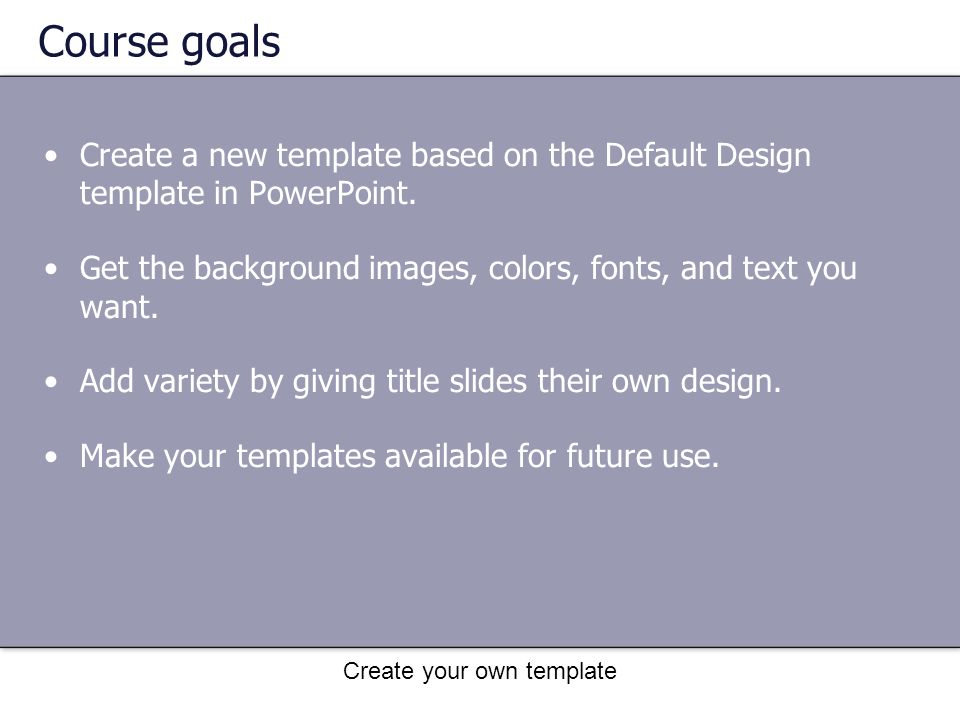 Course goals

• Create a new template based on the Default Design template in PowerPoint.

• Get the background images, colors, fonts, and text you want.

• Add variety by giving title slides their own design.

• Make your templates available for future use.

Create your own template